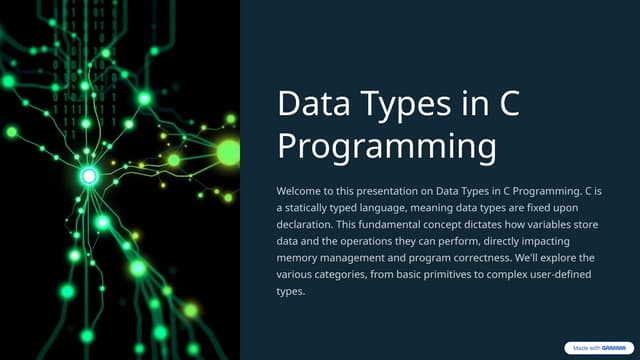 Data Types in C Programming

Welcome to this presentation on Data Types in C Programming. C is a statically typed language, meaning data types are fixed upon declaration. This fundamental concept dictates how variables store data and the operations they can perform, directly impacting memory management and program correctness. We'll explore the various categories, from basic primitives to complex user-defined types.

Made with GAMMA